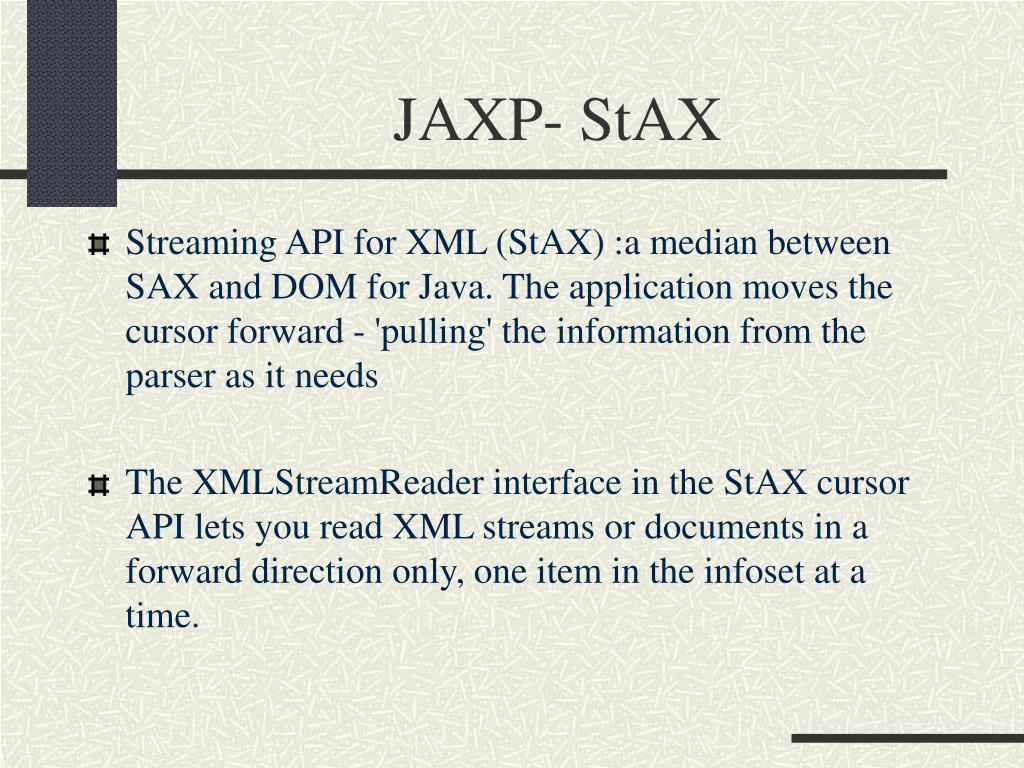 JAXP- StAX

Streaming API for XML (StAX) :a median between SAX and DOM for Java. The application moves the cursor forward - 'pulling' the information from the parser as it needs

The XMLStreamReader interface in the StAX cursor API lets you read XML streams or documents in a forward direction only, one item in the infoset at a time.